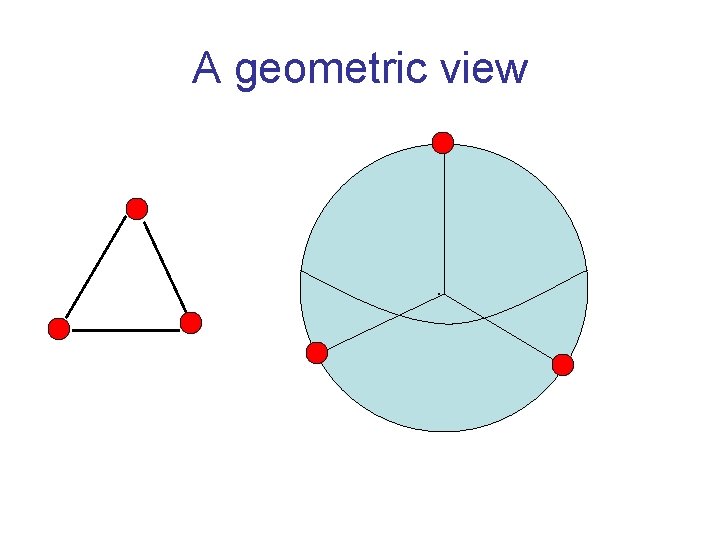 A geometric view